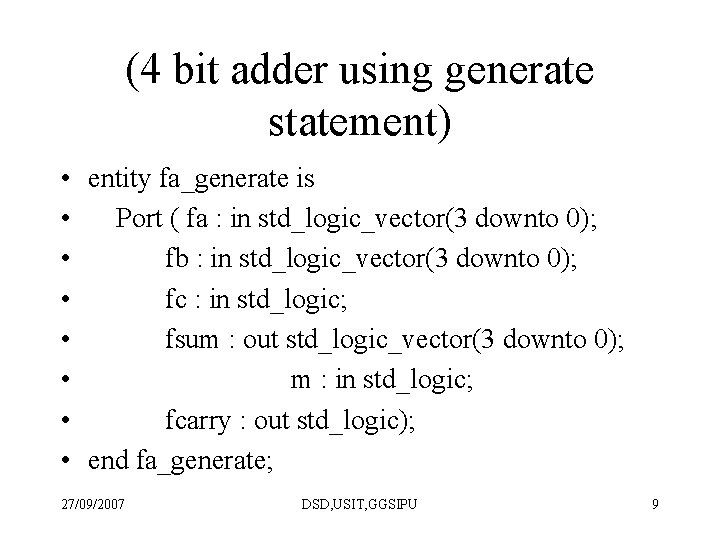 (4 bit adder using generate statement)

• entity fa_generate is
• Port ( fa : in std_logic_vector(3 downto 0);
• fb : in std_logic_vector(3 downto 0);
• fc : in std_logic;
• fsum : out std_logic_vector(3 downto 0);
• m : in std_logic;
• fcarry : out std_logic);
• end fa_generate;

27/09/2007 DSD,USIT,GGSIPU 9